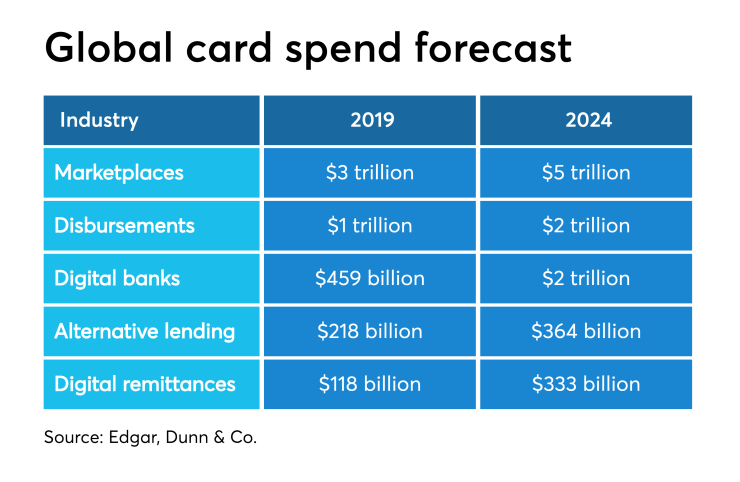 Global card spend forecast

| Industry | 2019 | 2024 |
|---|---|---|
| Marketplaces | \$3 trillion | \$5 trillion |
| Disbursements | \$1 trillion | \$2 trillion |
| Digital banks | \$459 billion | \$2 trillion |
| Alternative lending | \$218 billion | \$364 billion |
| Digital remittances | \$118 billion | \$333 billion |

Source: Edgar, Dunn & Co.